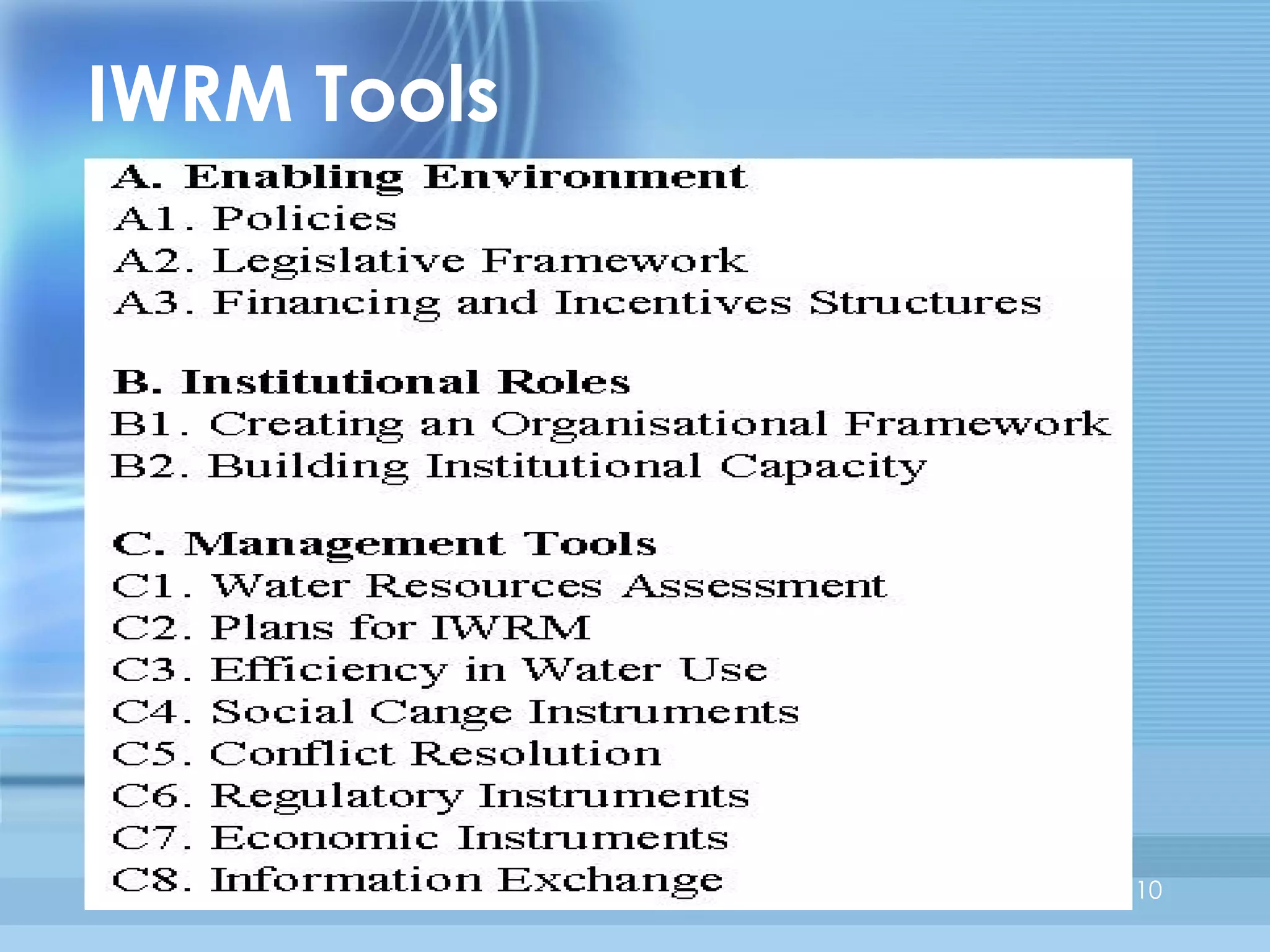 IWRM Tools

A. Enabling Environment
A1. Policies
A2. Legislative Framework
A3. Financing and Incentives Structures

B. Institutional Roles
B1. Creating an Organisational Framework
B2. Building Institutional Capacity

C. Management Tools
C1. Water Resources Assessment
C2. Plans for IWRM
C3. Efficiency in Water Use
C4. Social Cange Instruments
C5. Conflict Resolution
C6. Regulatory Instruments
C7. Economic Instruments
C8. Information Exchange

10